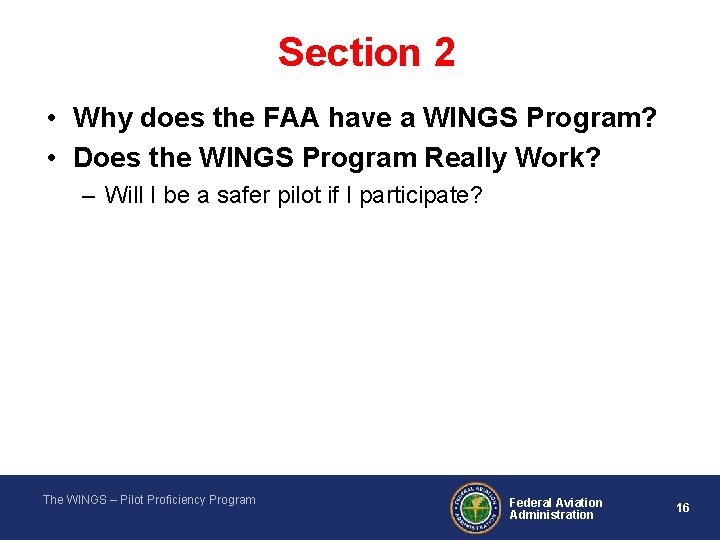 Section 2

• Why does the FAA have a WINGS Program?
• Does the WINGS Program Really Work?
– Will I be a safer pilot if I participate?

The WINGS – Pilot Proficiency Program

FEDERAL AVIATION ADMINISTRATION

Federal Aviation Administration

16